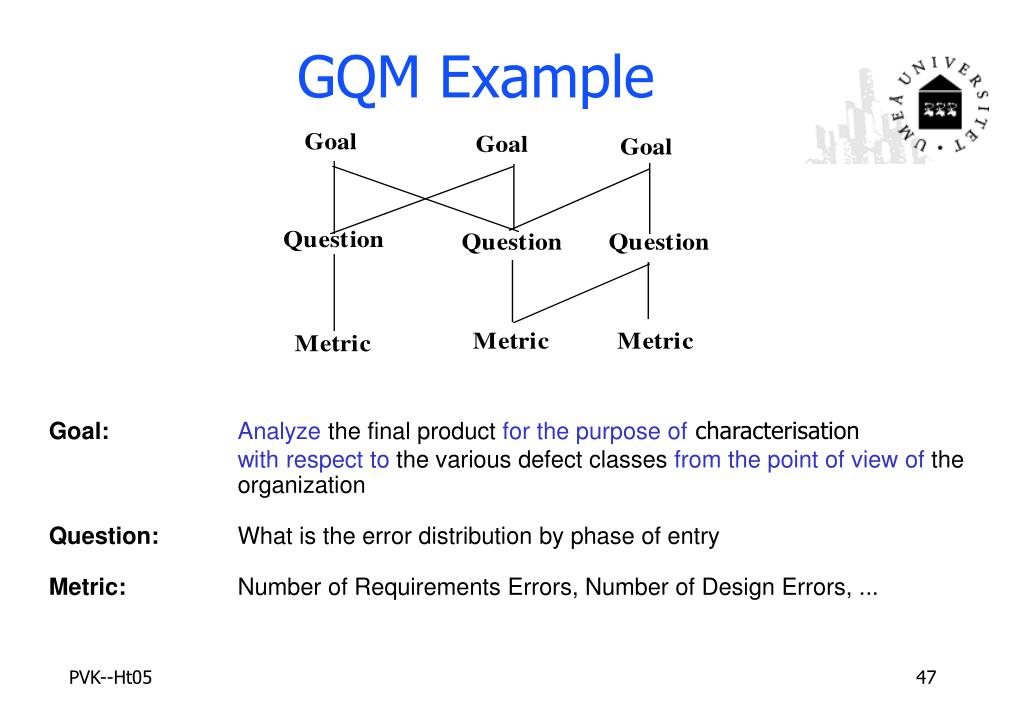 GQM Example

UMEÅ UNIVERSITET

Goal Goal Goal

Question Question Question

Metric Metric Metric

Goal: Analyze the final product for the purpose of characterisation with respect to the various defect classes from the point of view of the organization

Question: What is the error distribution by phase of entry

Metric: Number of Requirements Errors, Number of Design Errors, ...

PVK--Ht05

47